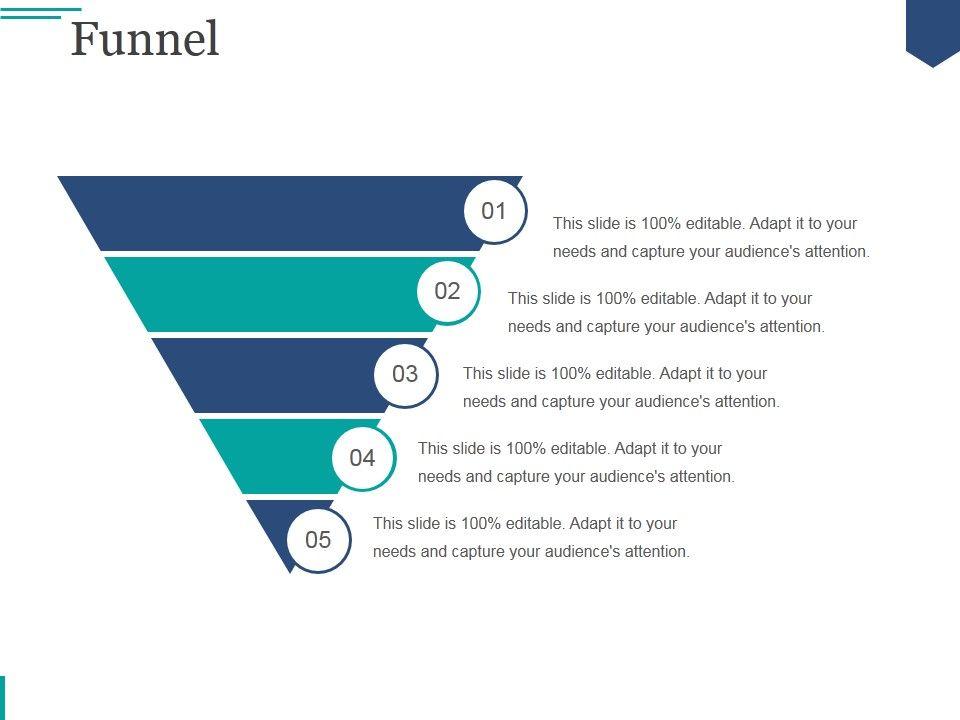 Funnel

01

This slide is 100% editable. Adapt it to your needs and capture your audience's attention.

02

This slide is 100% editable. Adapt it to your needs and capture your audience's attention.

03

This slide is 100% editable. Adapt it to your needs and capture your audience's attention.

04

This slide is 100% editable. Adapt it to your needs and capture your audience's attention.

05

This slide is 100% editable. Adapt it to your needs and capture your audience's attention.